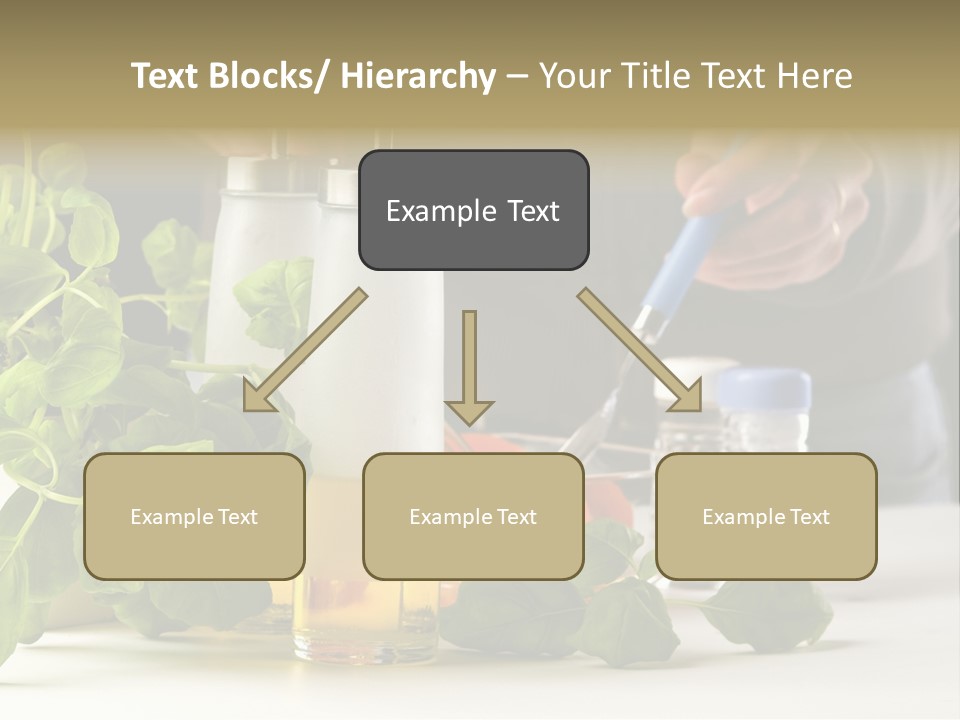 Text Blocks/ Hierarchy – Your Title Text Here

Example Text

Example Text

Example Text

Example Text